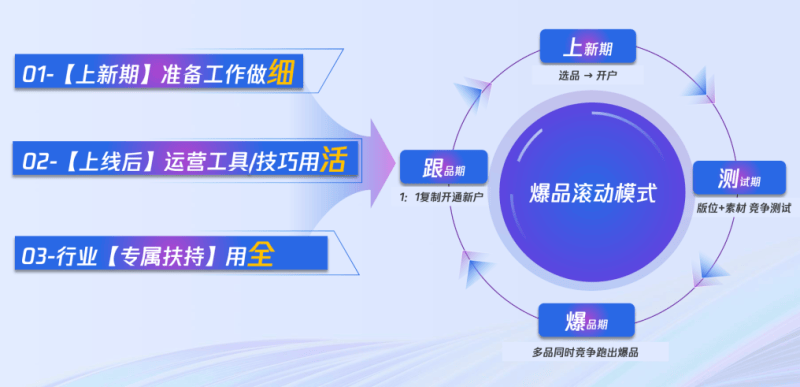 01-【上新期】准备工作做细

02-【上线后】运营工具/技巧用活

03-行业【专属扶持】用全

上新期
选品 → 开户

测试期
版位+素材 竞争测试

爆品期
多品同时竞争跑出爆品

跟品期
1：1复制开通新户

爆品滚动模式